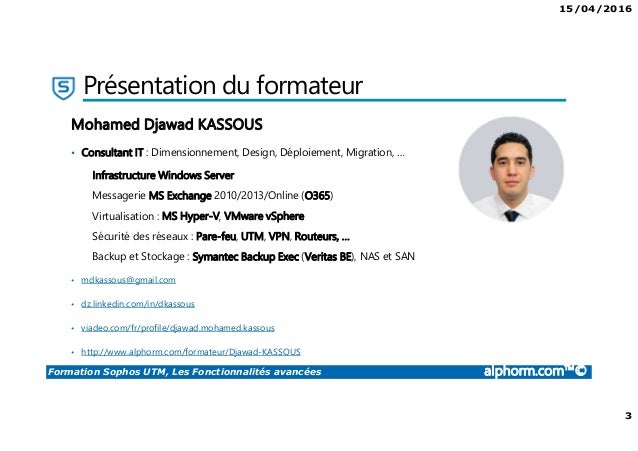 15/04/2016

Présentation du formateur

Mohamed Djawad KASSOUS

• Consultant IT : Dimensionnement, Design, Déploiement, Migration, …

Infrastructure Windows Server

Messagerie MS Exchange 2010/2013/Online (O365)

Virtualisation : MS Hyper-V, VMware vSphere

Sécurité des réseaux : Pare-feu, UTM, VPN, Routeurs, …

Backup et Stockage : Symantec Backup Exec (Veritas BE), NAS et SAN

• mdkassous@gmail.com

• dz.linkedin.com/in/dkassous

• viadeo.com/fr/profile/djawad.mohamed.kassous

• http://www.alphorm.com/formateur/Djawad-KASSOUS

Formation Sophos UTM, Les Fonctionnalités avancées

alphorm.com™©

3